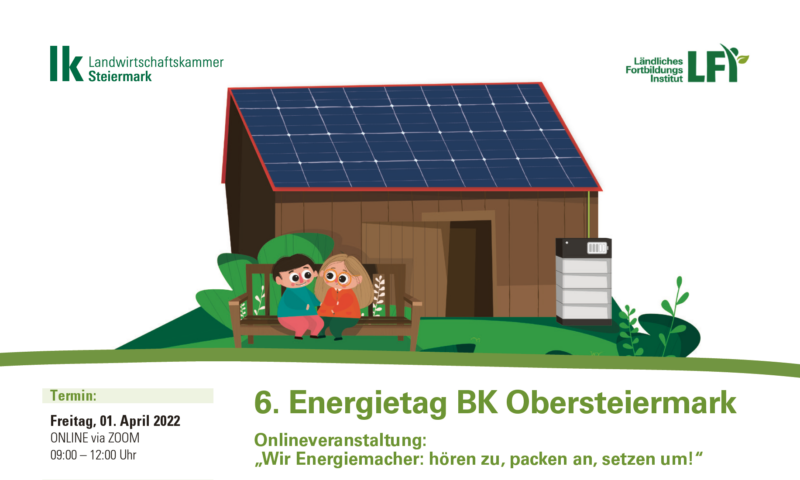 lk Landwirtschaftskammer Steiermark

Ländliches Fortbildungs Institut LFI

Termin:
Freitag, 01. April 2022
ONLINE via ZOOM
09:00 – 12:00 Uhr

6. Energietag BK Obersteiermark

Onlineveranstaltung:
„Wir Energiemacher: hören zu, packen an, setzen um!“